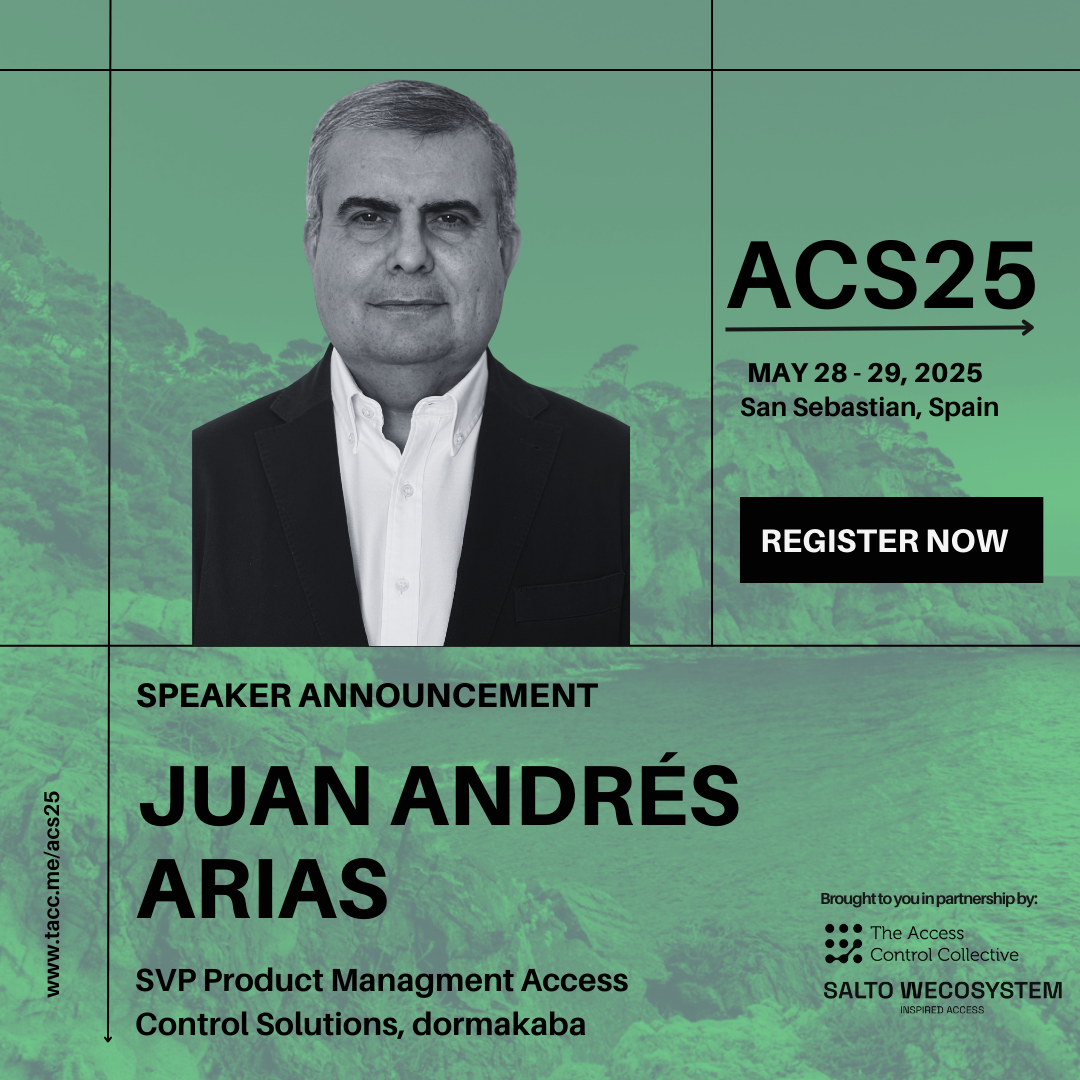 ACS25

MAY 28 - 29, 2025
San Sebastian, Spain

REGISTER NOW

SPEAKER ANNOUNCEMENT

JUAN ANDRÉS ARIAS

SVP Product Managment Access Control Solutions, dormakaba

www.tacc.me/acs25

Brought to you in partnership by:

The Access Control Collective

SALTO WECOSYSTEM
INSPIRED ACCESS